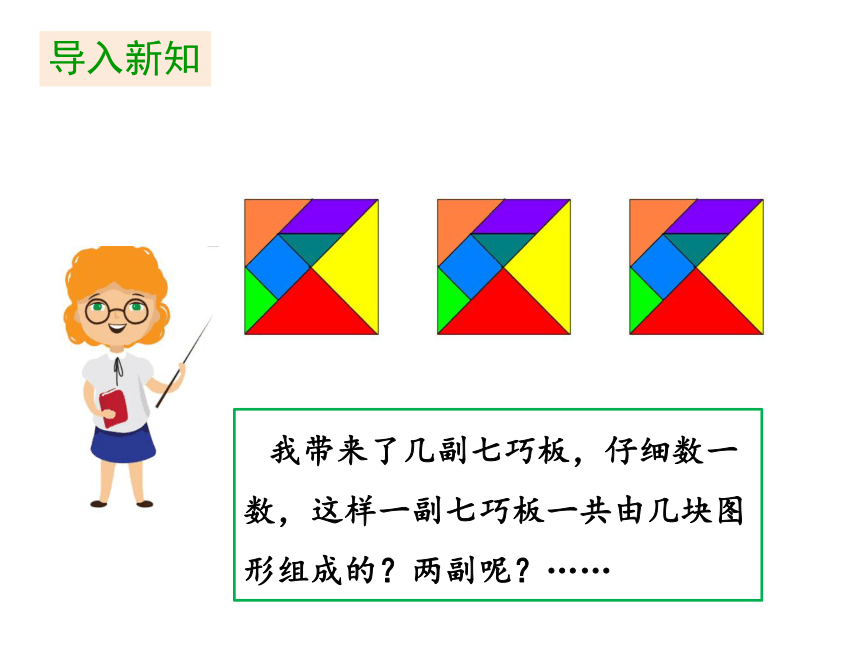 导入新知

我带来了几副七巧板，仔细数一数，这样一副七巧板一共由几块图形组成的？两副呢？……